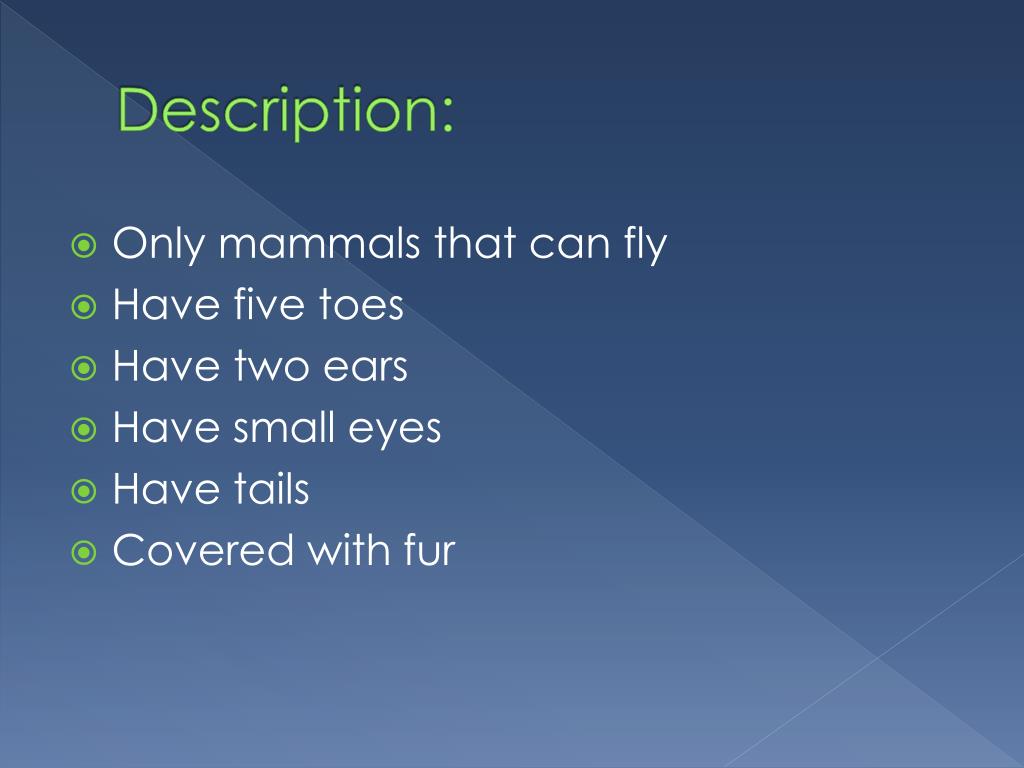 Description:

Only mammals that can fly
Have five toes
Have two ears
Have small eyes
Have tails
Covered with fur